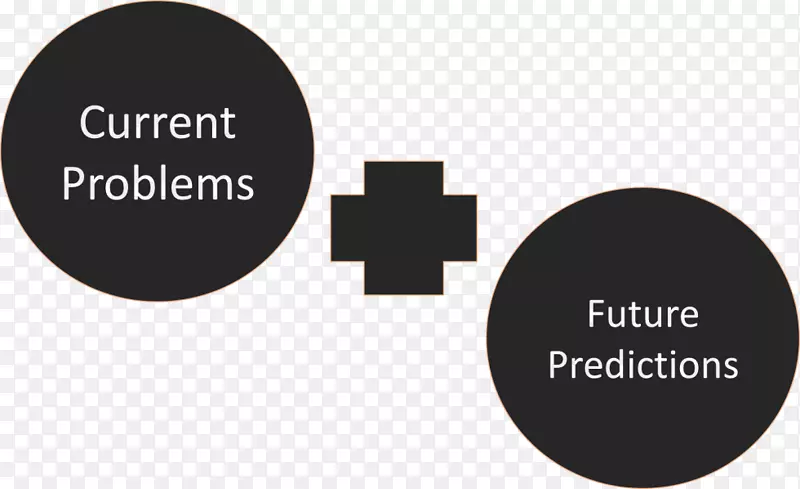 Current Problems

Future Predictions